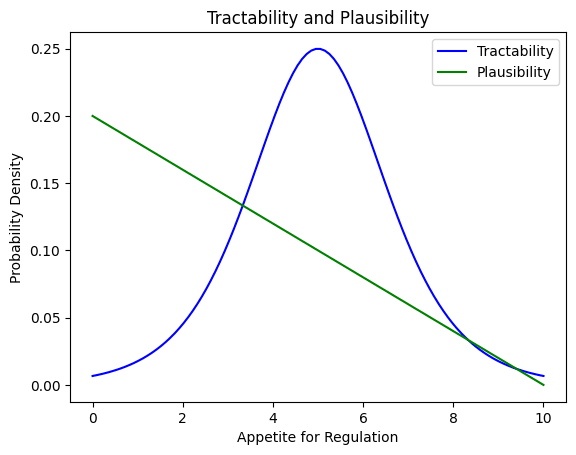 Tractability and Plausibility

Tractability
Plausibility

Probability Density

0.25
0.20
0.15
0.10
0.05
0.00

0
2
4
6
8
10

Appetite for Regulation